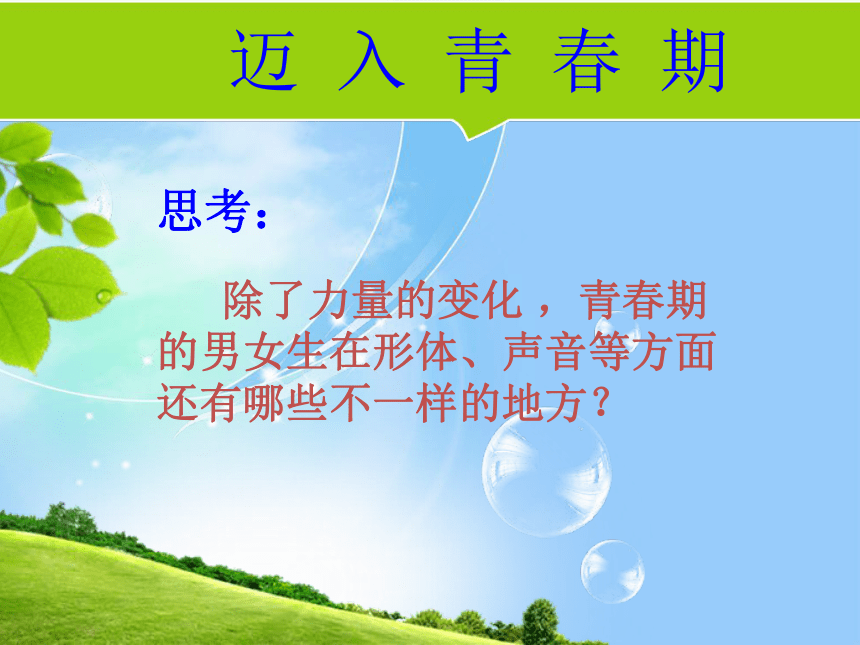 迈 入 青 春 期

思考：

除了力量的变化，青春期的男女生在形体、声音等方面还有哪些不一样的地方？